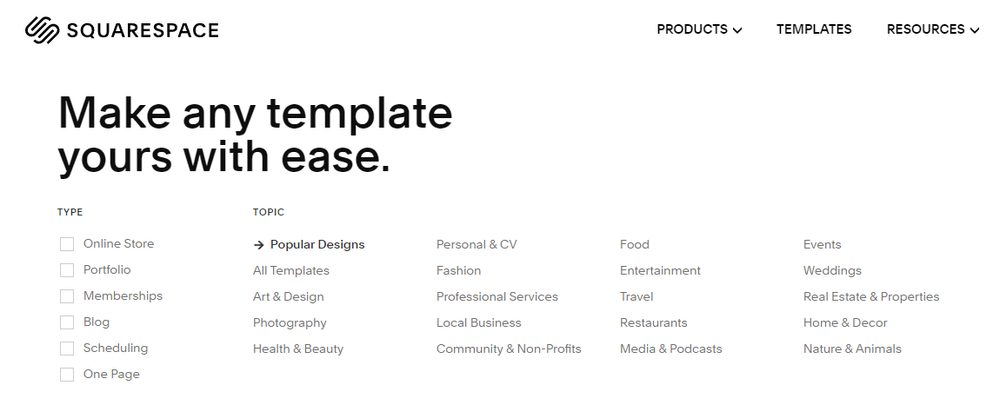 SQUARESPACE

PRODUCTS TEMPLATES RESOURCES

Make any template yours with ease.

TYPE

Online Store
Portfolio
Memberships
Blog
Scheduling
One Page

TOPIC

→ Popular Designs
All Templates
Art & Design
Photography
Health & Beauty

Personal & CV
Fashion
Professional Services
Local Business
Community & Non-Profits

Food
Entertainment
Travel
Restaurants
Media & Podcasts

Events
Weddings
Real Estate & Properties
Home & Decor
Nature & Animals